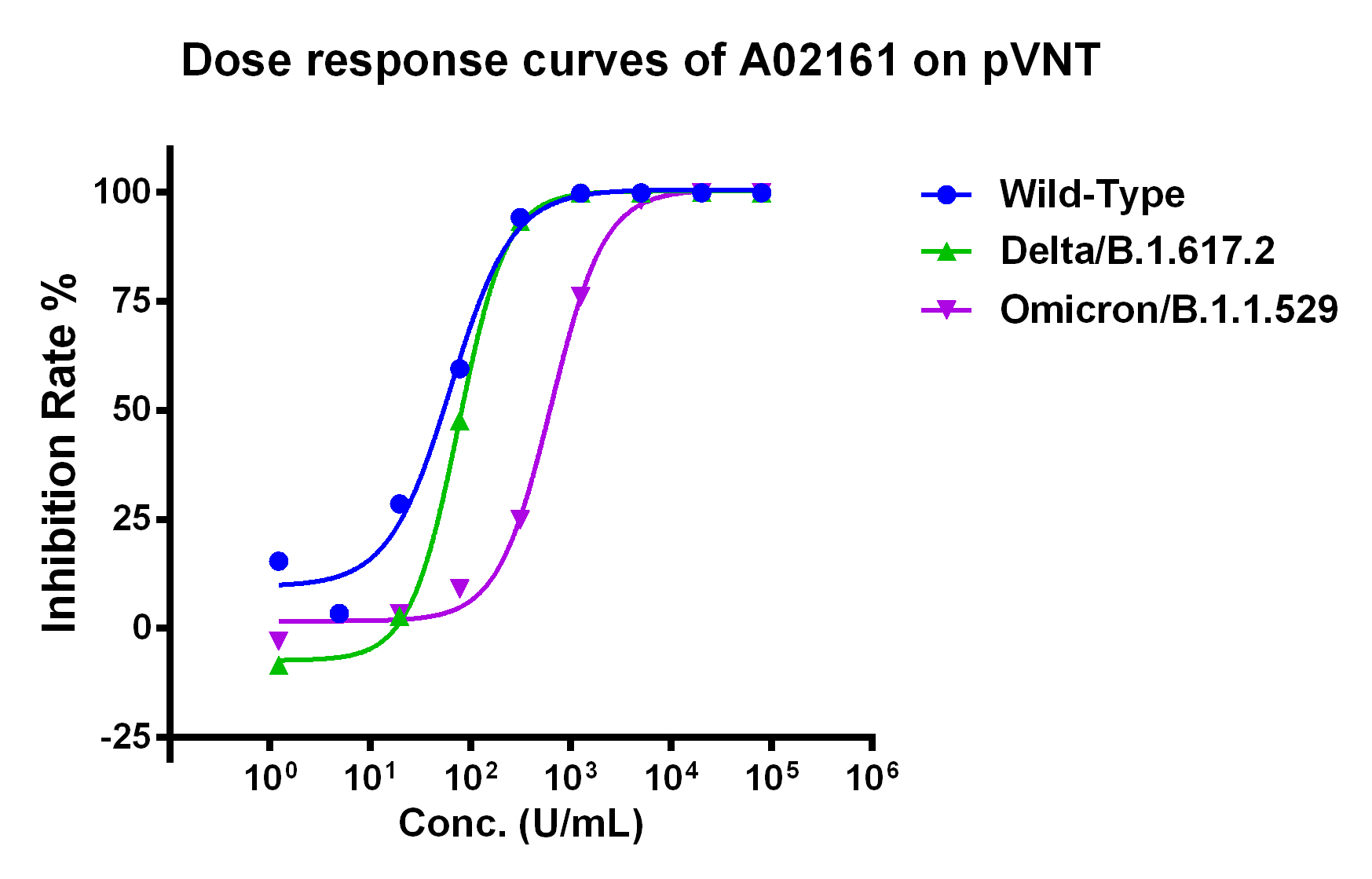 Dose response curves of A02161 on pVNT

Inhibition Rate %

100
75
50
25
0
-25

$10^0$
$10^1$
$10^2$
$10^3$
$10^4$
$10^5$
$10^6$

Conc. (U/mL)

Wild-Type
Delta/B.1.617.2
Omicron/B.1.1.529